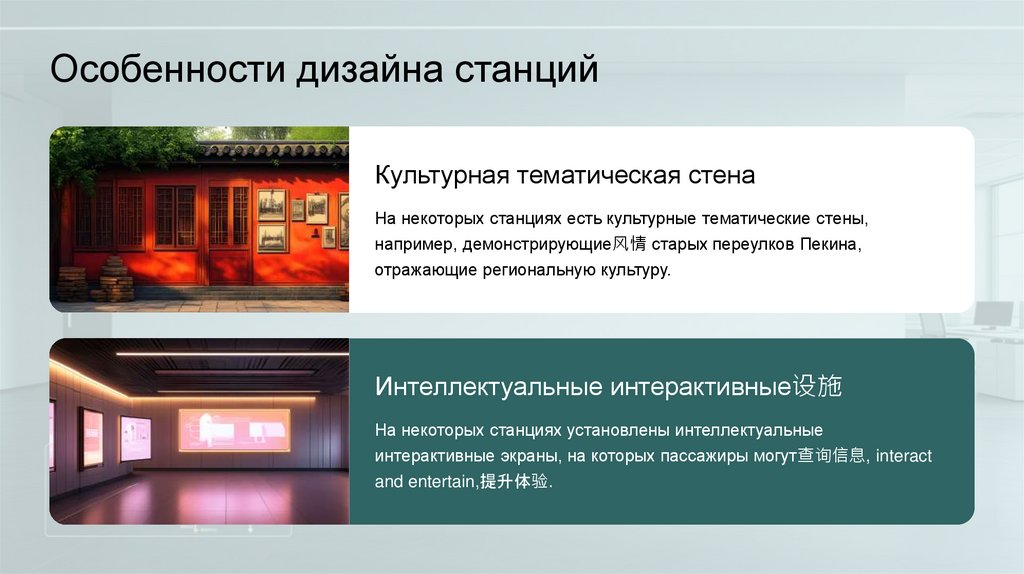 Особенности дизайна станций

Культурная тематическая стена

На некоторых станциях есть культурные тематические стены, например, демонстрирующие风情 старых переулков Пекина, отражающие региональную культуру.

Интеллектуальные интерактивные设施

На некоторых станциях установлены интеллектуальные интерактивные экраны, на которых пассажиры могут查询信息, interact and entertain,提升体验.